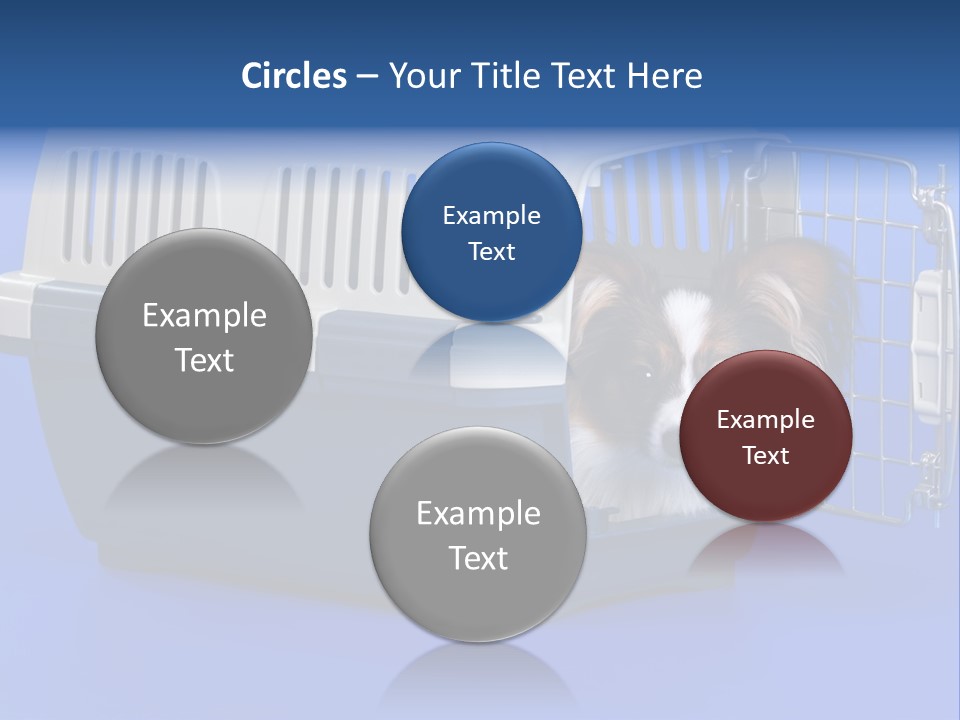 Circles – Your Title Text Here

Example Text

Example Text

Example Text

Example Text